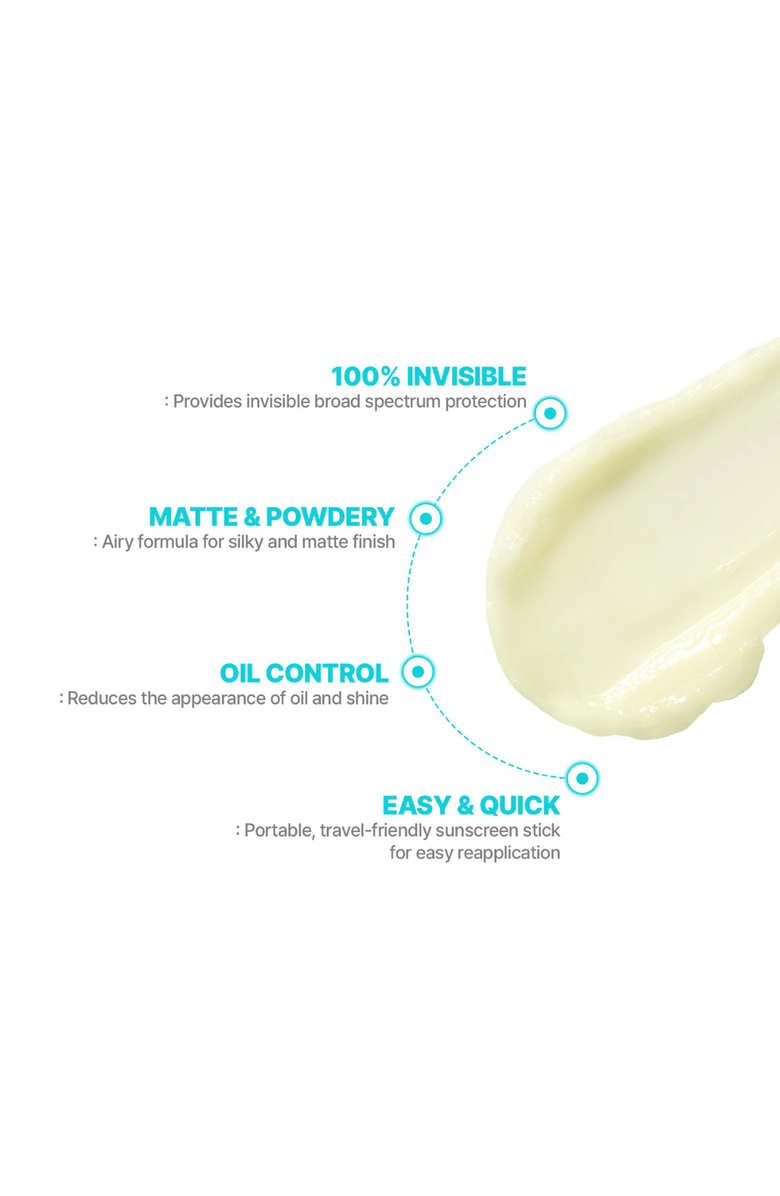 100% INVISIBLE
: Provides invisible broad spectrum protection

MATTE & POWDERY
: Airy formula for silky and matte finish

OIL CONTROL
: Reduces the appearance of oil and shine

EASY & QUICK
: Portable, travel-friendly sunscreen stick for easy reapplication